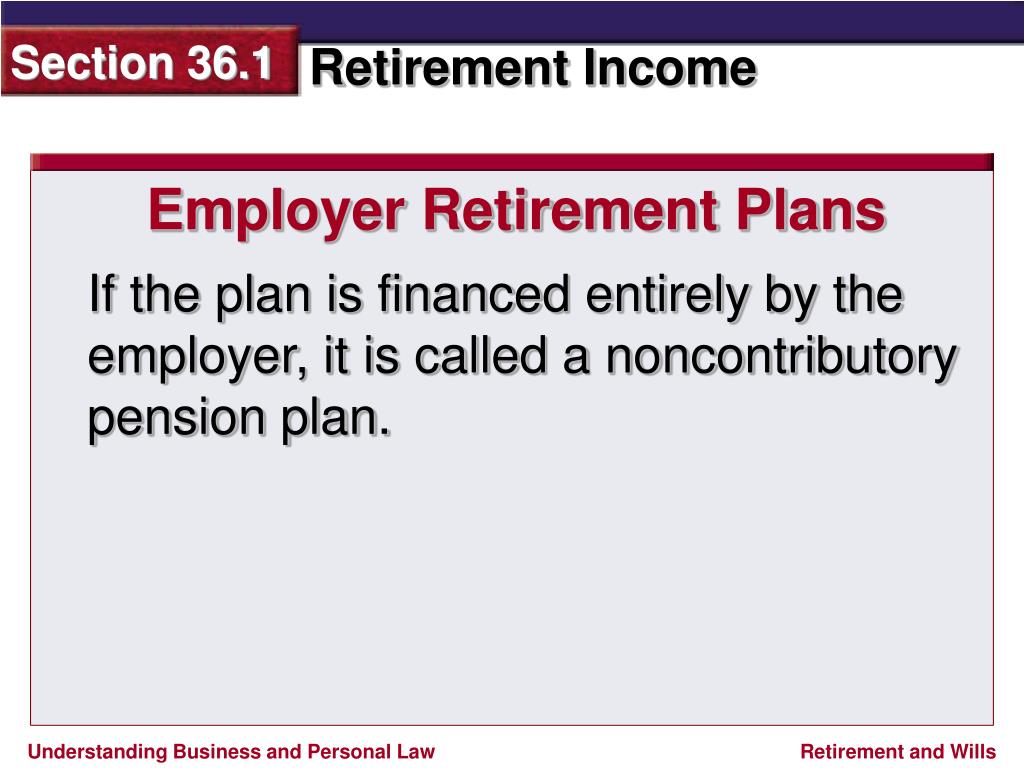 Section 36.1 Retirement Income

Employer Retirement Plans

If the plan is financed entirely by the employer, it is called a noncontributory pension plan.

Understanding Business and Personal Law

Retirement and Wills